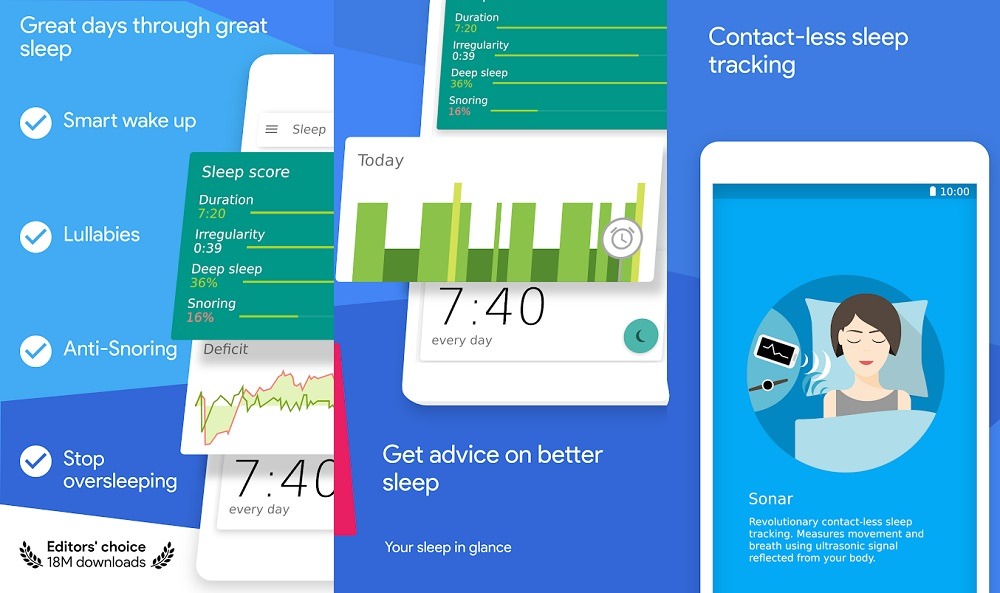 Great days through great sleep

Smart wake up

Lullabies

Anti-Snoring

Stop oversleeping

Editors' choice
18M downloads

Sleep

Sleep score
Duration
7:20
Irregularity
0:39
Deep sleep
36%
Snoring
16%

Deficit

7:40
every day

Duration
7:20
Irregularity
0:39
Deep sleep
36%
Snoring
16%

Today

7:40
every day

Get advice on better sleep

Your sleep in glance

Contact-less sleep tracking

10:00

Sonar

Revolutionary contact-less sleep tracking. Measures movement and breath using ultrasonic signal reflected from your body.